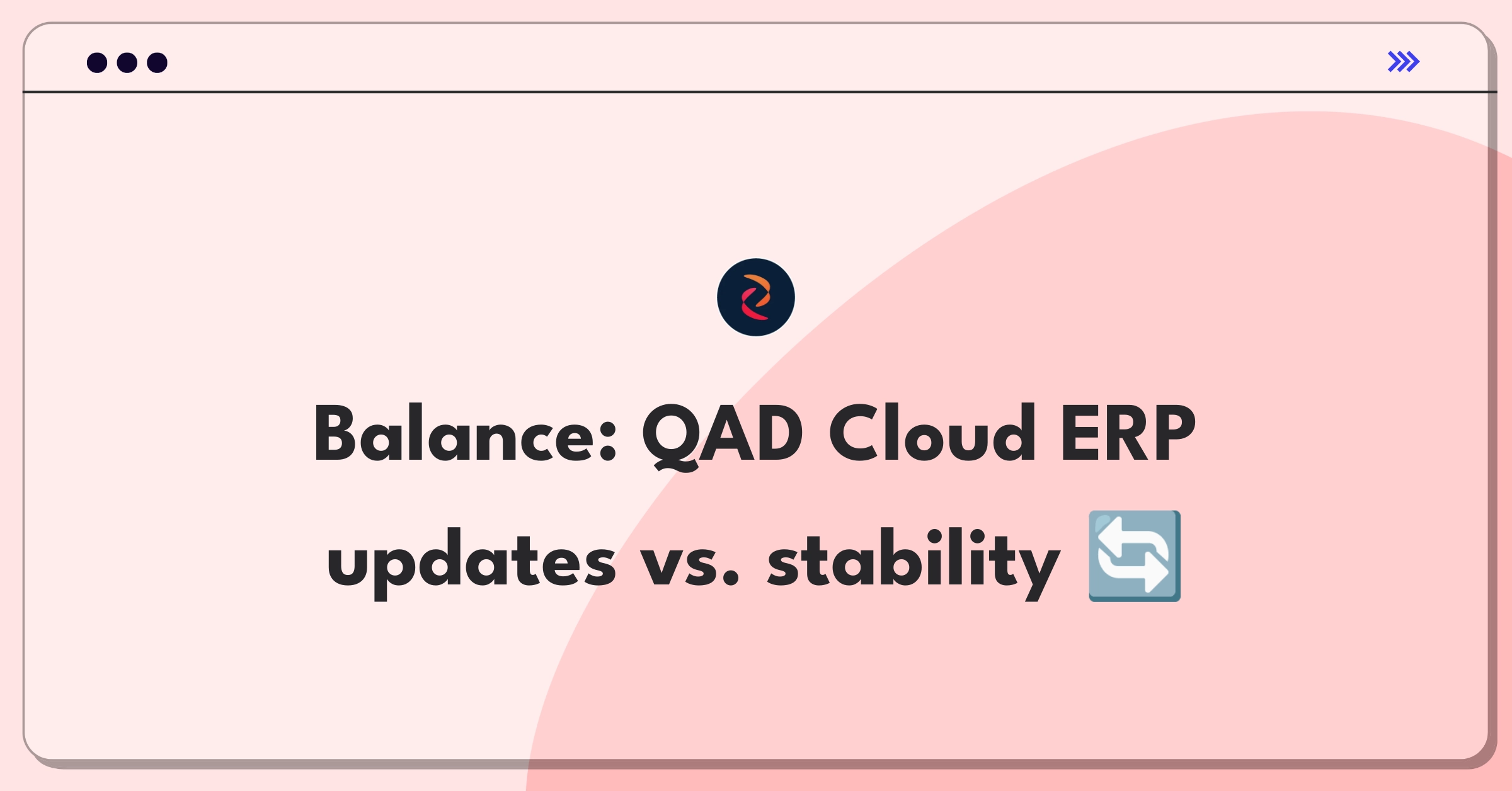 Balance: QAD Cloud ERP updates vs. stability 🔄